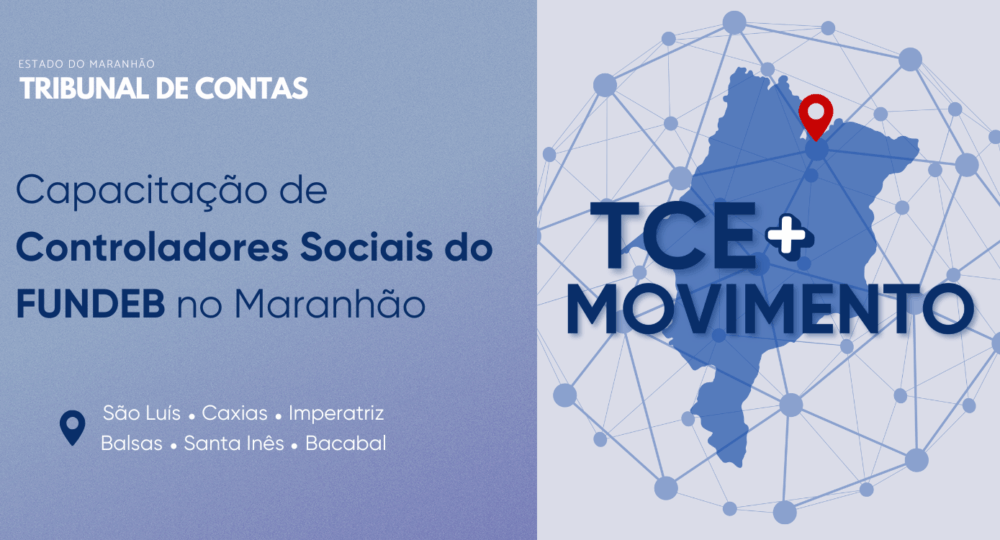 ESTADO DO MARANHÃO
TRIBUNAL DE CONTAS

Capacitação de Controladores Sociais do FUNDEB no Maranhão

São Luís • Caxias • Imperatriz
Balsas • Santa Inês • Bacabal

TCE+
MOVIMENTO